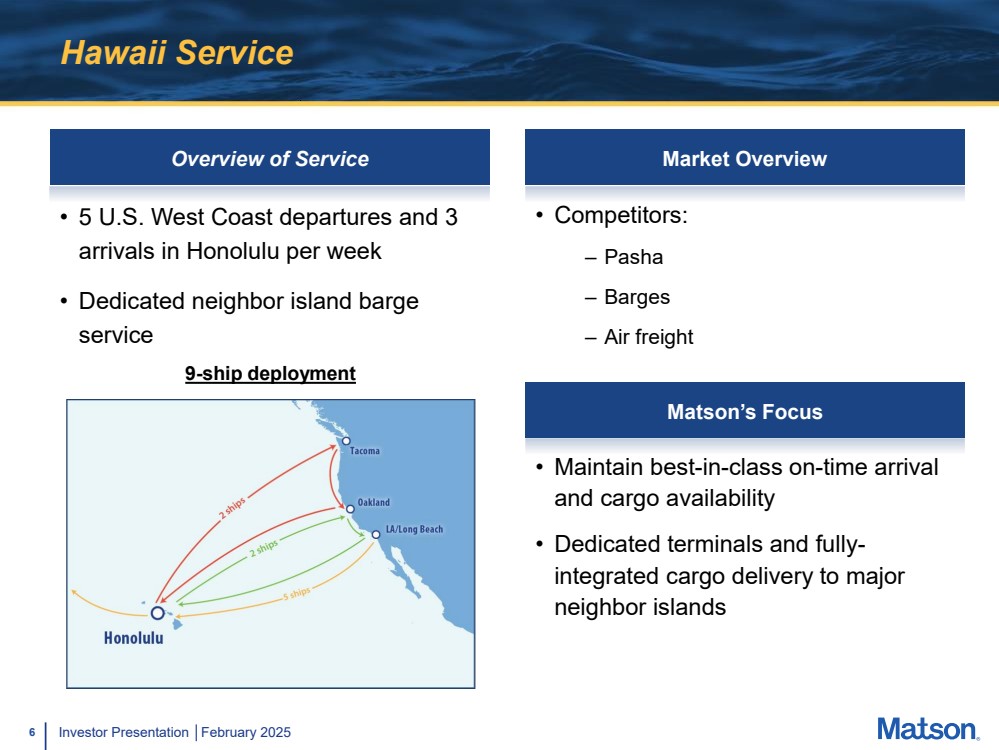 Hawaii Service

Overview of Service

• 5 U.S. West Coast departures and 3 arrivals in Honolulu per week

• Dedicated neighbor island barge service

9-ship deployment

Tacoma

Oakland

LA/Long Beach

2 ships

2 ships

5 ships

Honolulu

Market Overview

• Competitors:

– Pasha

– Barges

– Air freight

Matson's Focus

• Maintain best-in-class on-time arrival and cargo availability

• Dedicated terminals and fully-integrated cargo delivery to major neighbor islands

6 | Investor Presentation | February 2025

Matson.